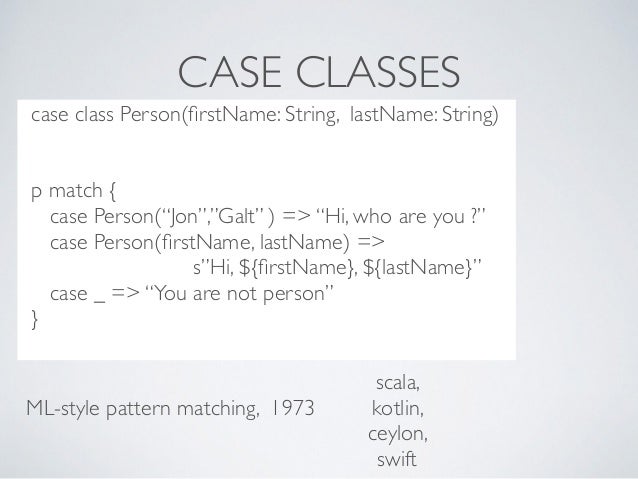 CASE CLASSES

case class Person(firstName: String, lastName: String)

p match {
case Person(“Jon”,”Galt” ) => “Hi, who are you ?”
case Person(firstName, lastName) =>
s”Hi, ${firstName}, ${lastName}”
case _ => “You are not person”
}

ML-style pattern matching, 1973

scala,
kotlin,
ceylon,
swift